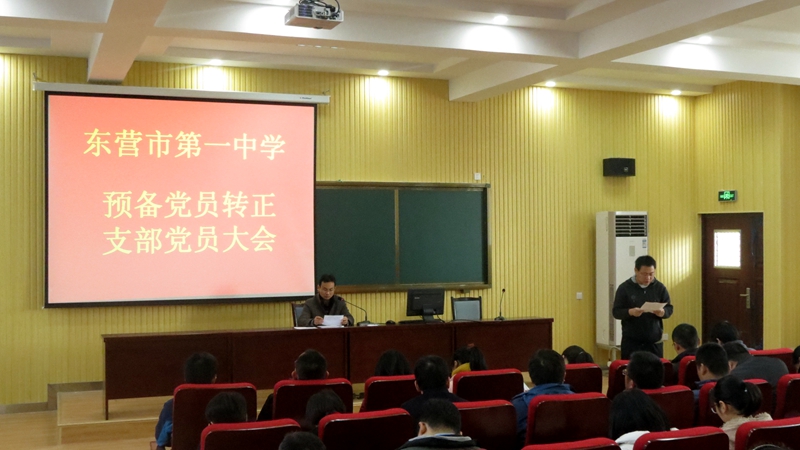 东营市第一中学

预备党员转正
支部党员大会